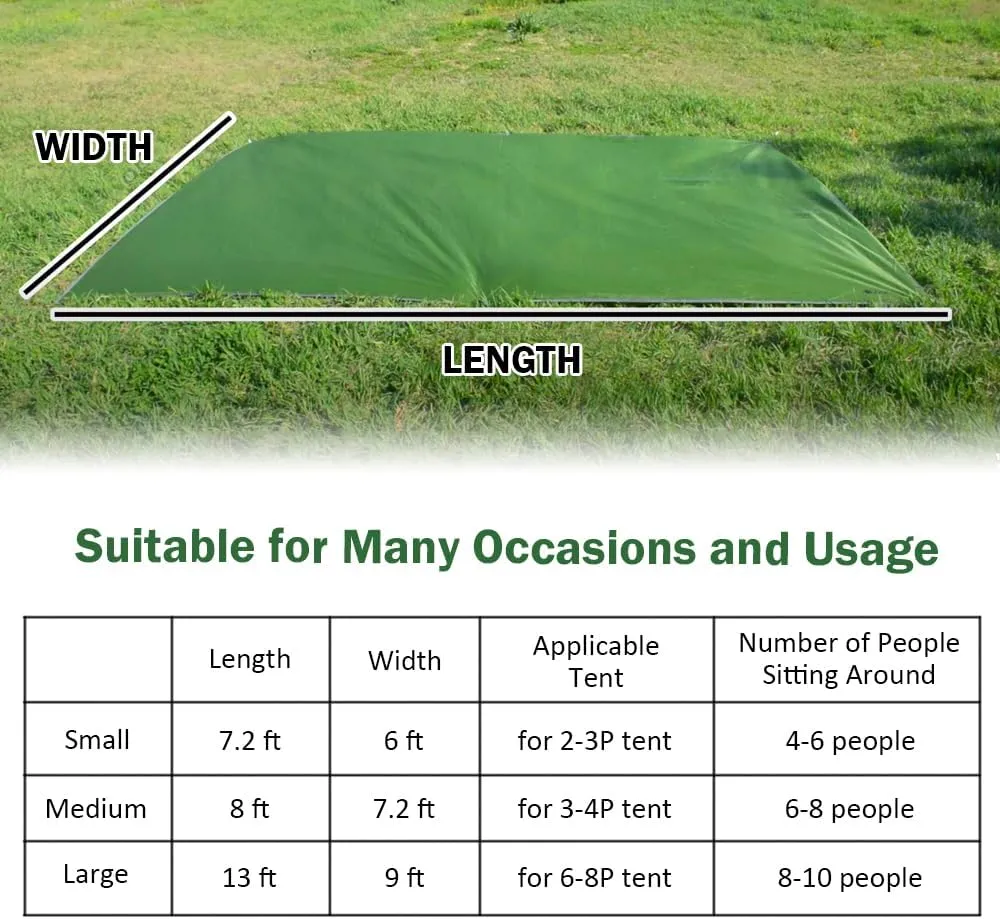 WIDTH

LENGTH

Suitable for Many Occasions and Usage

| | Length | Width | Applicable Tent | Number of People Sitting Around |
|---|---|---|---|---|
| Small | 7.2 ft | 6 ft | for 2-3P tent | 4-6 people |
| Medium | 8 ft | 7.2 ft | for 3-4P tent | 6-8 people |
| Large | 13 ft | 9 ft | for 6-8P tent | 8-10 people |